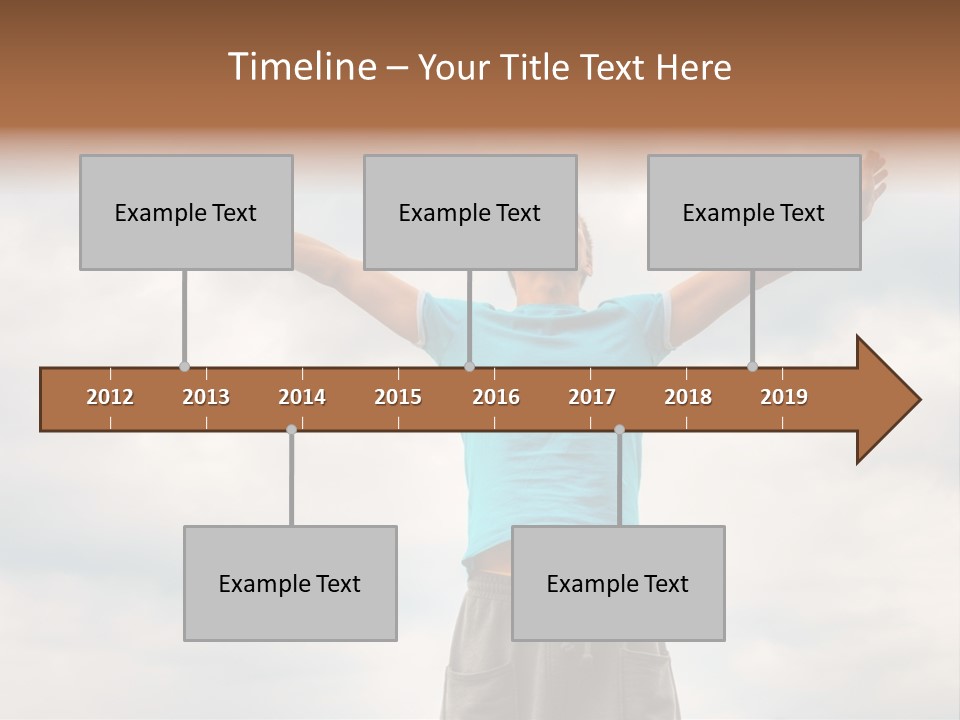 Timeline – Your Title Text Here

Example Text

Example Text

Example Text

2012 2013 2014 2015 2016 2017 2018 2019

Example Text

Example Text